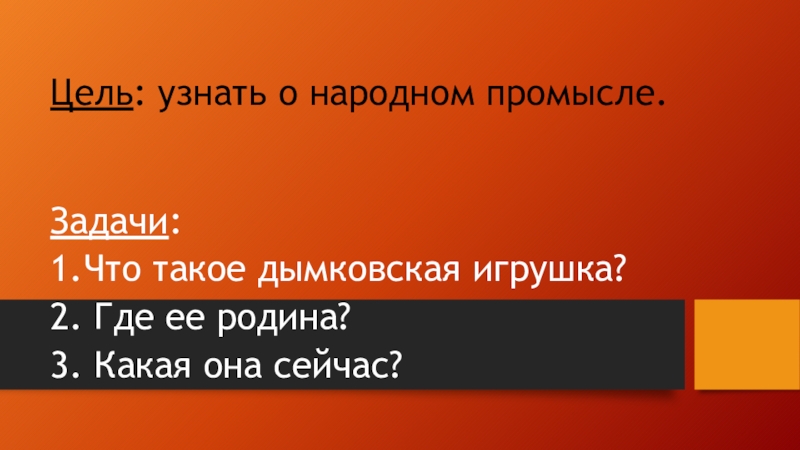 Цель: узнать о народном промысле.

Задачи:
1.Что такое дымковская игрушка?
2. Где ее родина?
3. Какая она сейчас?